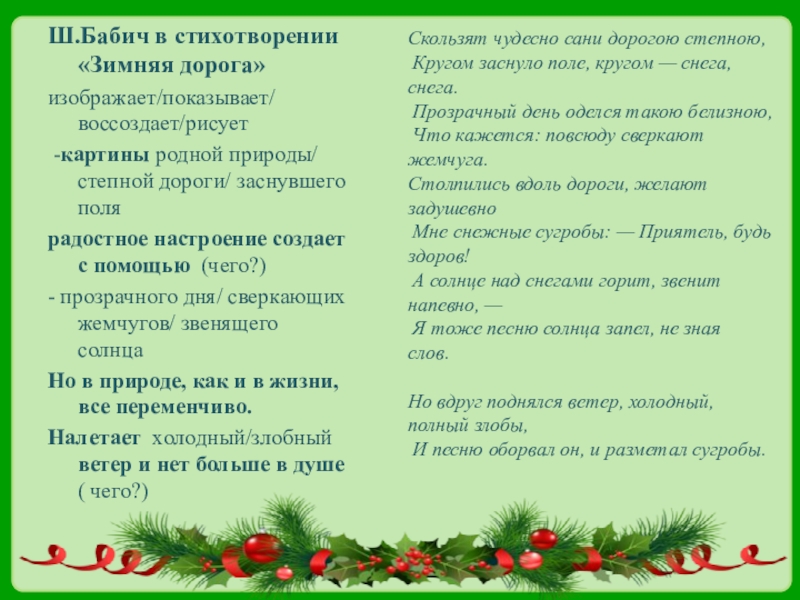 Ш.Бабич в стихотворении «Зимняя дорога»

изображает/показывает/ воссоздает/рисует

-картины родной природы/ степной дороги/ заснувшего поля

радостное настроение создает с помощью (чего?)

- прозрачного дня/ сверкающих жемчугов/ звенящего солнца

Но в природе, как и в жизни, все переменчиво.

Налетает холодный/злобный ветер и нет больше в душе ( чего?)

Скользят чудесно сани дорогою степною,
Кругом заснуло поле, кругом — снега, снега.
Прозрачный день оделся такою белизною,
Что кажется: повсюду сверкают жемчуга.
Столпились вдоль дороги, желают задушевно
Мне снежные сугробы: — Приятель, будь здоров!
А солнце над снегами горит, звенит напевно, —
Я тоже песню солнца запел, не зная слов.

Но вдруг поднялся ветер, холодный, полный злобы,
И песню оборвал он, и разметал сугробы.